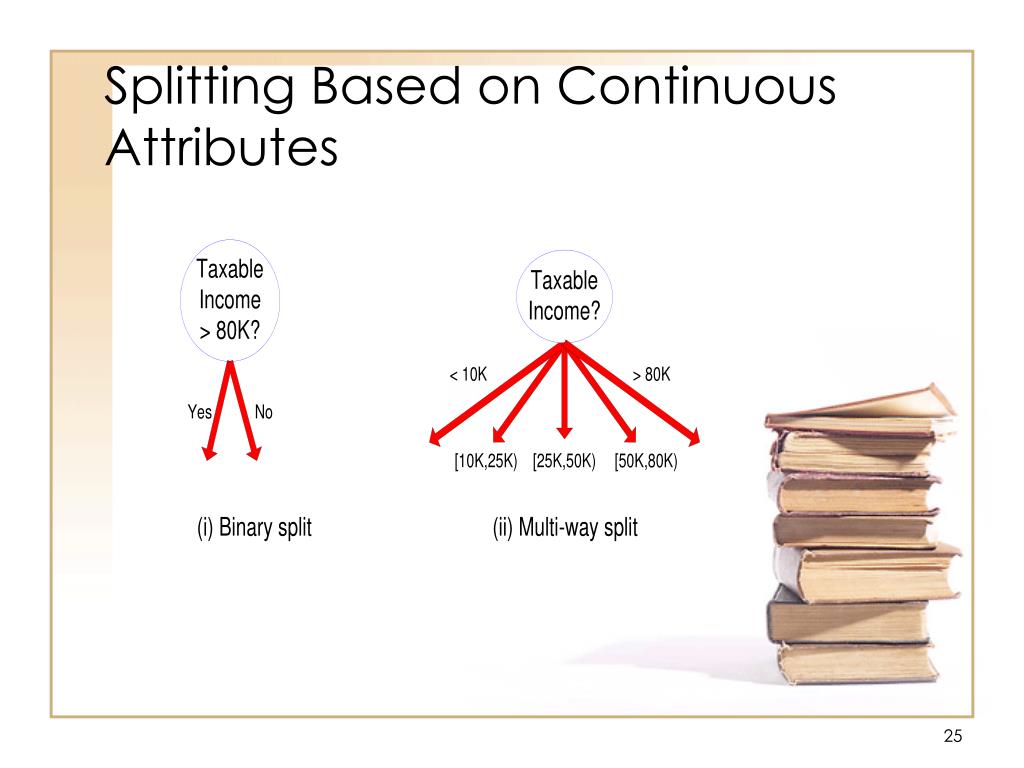 Splitting Based on Continuous Attributes

Taxable Income > 80K?

Yes

No

(i) Binary split

Taxable Income?

< 10K

> 80K

[10K,25K)

[25K,50K)

[50K,80K)

(ii) Multi-way split

25